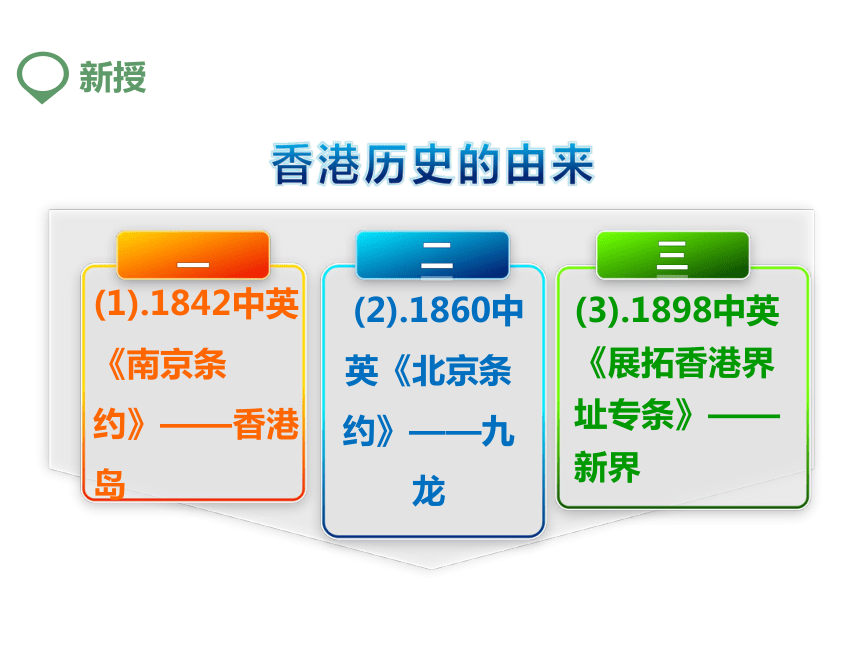 新授

香港历史的由来

一

(1).1842中英《南京条约》——香港岛

二

(2).1860中英《北京条约》——九龙

三

(3).1898中英《展拓香港界址专条》——新界